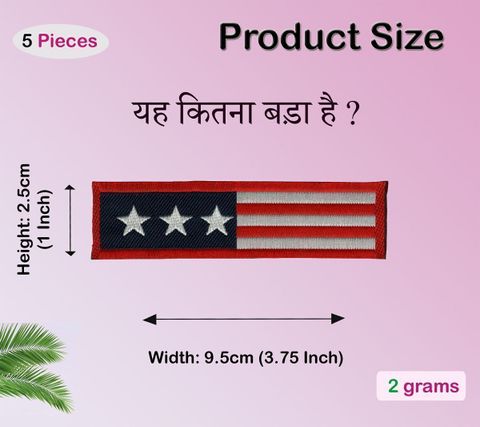 5 Pieces

Product Size

यह कितना बड़ा है ?

Height: 2.5cm (1 Inch)

Width: 9.5cm (3.75 Inch)

2 grams